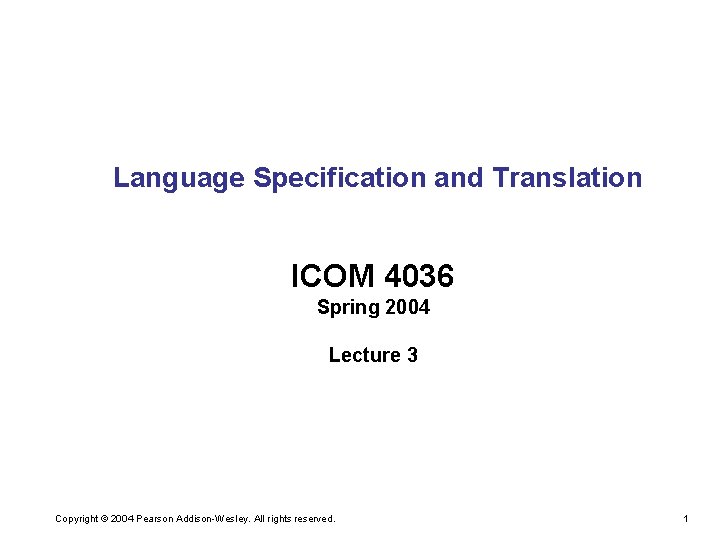 Language Specification and Translation

ICOM 4036
Spring 2004

Lecture 3

Copyright © 2004 Pearson Addison-Wesley. All rights reserved.

1